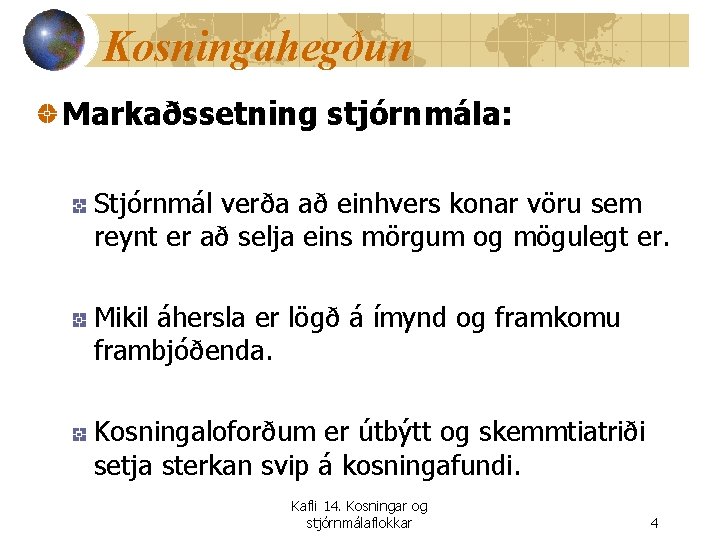 Kosningahegðun

Markaðssetning stjórnmála:

Stjórnmál verða að einhvers konar vöru sem reynt er að selja eins mörgum og mögulegt er.

Mikil áhersla er lögð á ímynd og framkomu frambjóðenda.

Kosningaloforðum er útbýtt og skemmtiatriði setja sterkan svip á kosningafundi.

Kafli 14. Kosningar og stjórnmálaflokkar

4